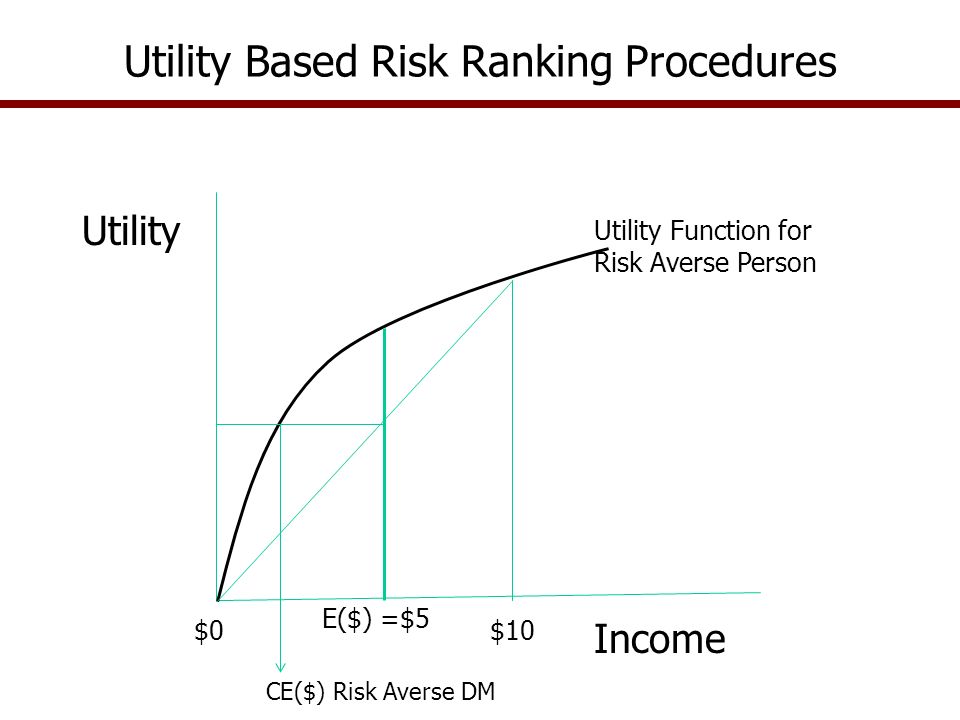 Utility Based Risk Ranking Procedures

Utility

Utility Function for Risk Averse Person

\$0

E(\$) =\$5

\$10

Income

CE(\$) Risk Averse DM